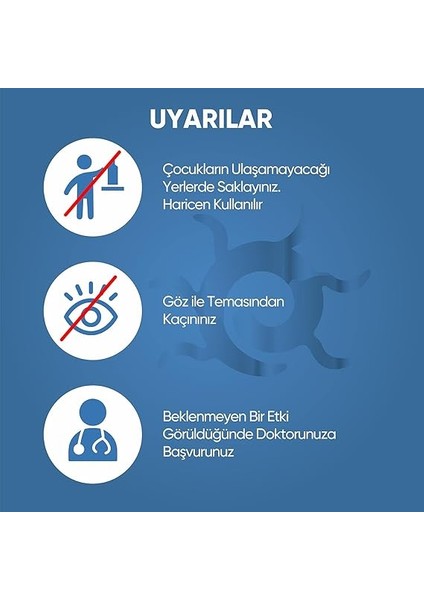 UYARILAR

Çocukların Ulaşamayacağı Yerlerde Saklayınız. Haricen Kullanılır

Göz ile Temasından Kaçınınız

Beklenmeyen Bir Etki Görüldüğünde Doktorunuza Başvurunuz